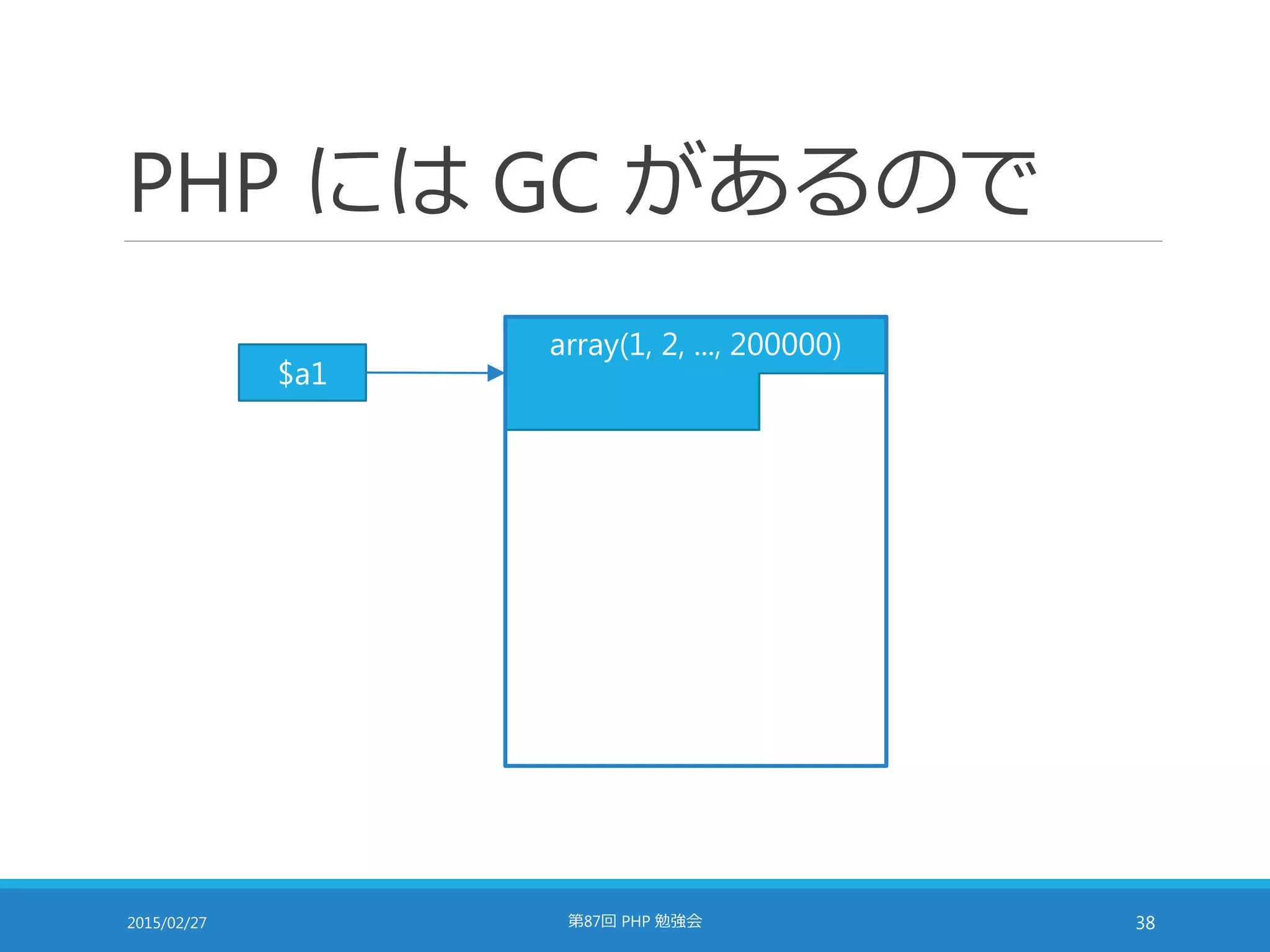 PHP には GC があるので

$a1

array(1, 2, ..., 200000)

2015/02/27

第87回 PHP 勉強会

38